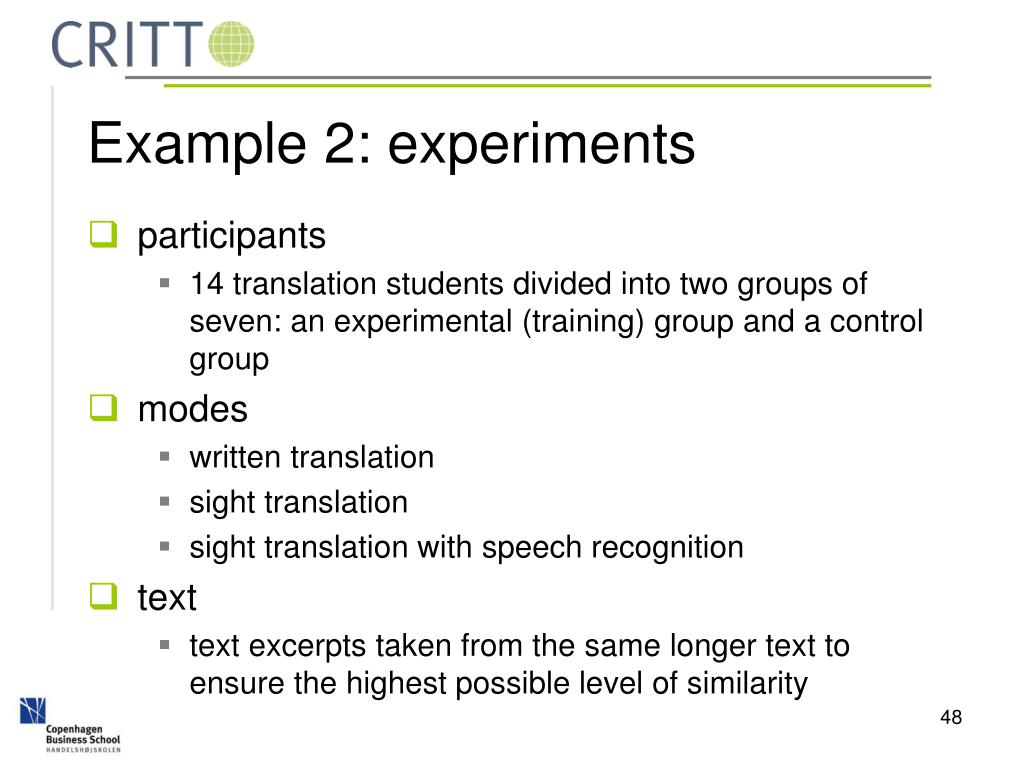 CRITT

Example 2: experiments

participants

14 translation students divided into two groups of seven: an experimental (training) group and a control group

modes

written translation

sight translation

sight translation with speech recognition

text

text excerpts taken from the same longer text to ensure the highest possible level of similarity

Copenhagen Business School
HANDELSHØJSKOLEN

48